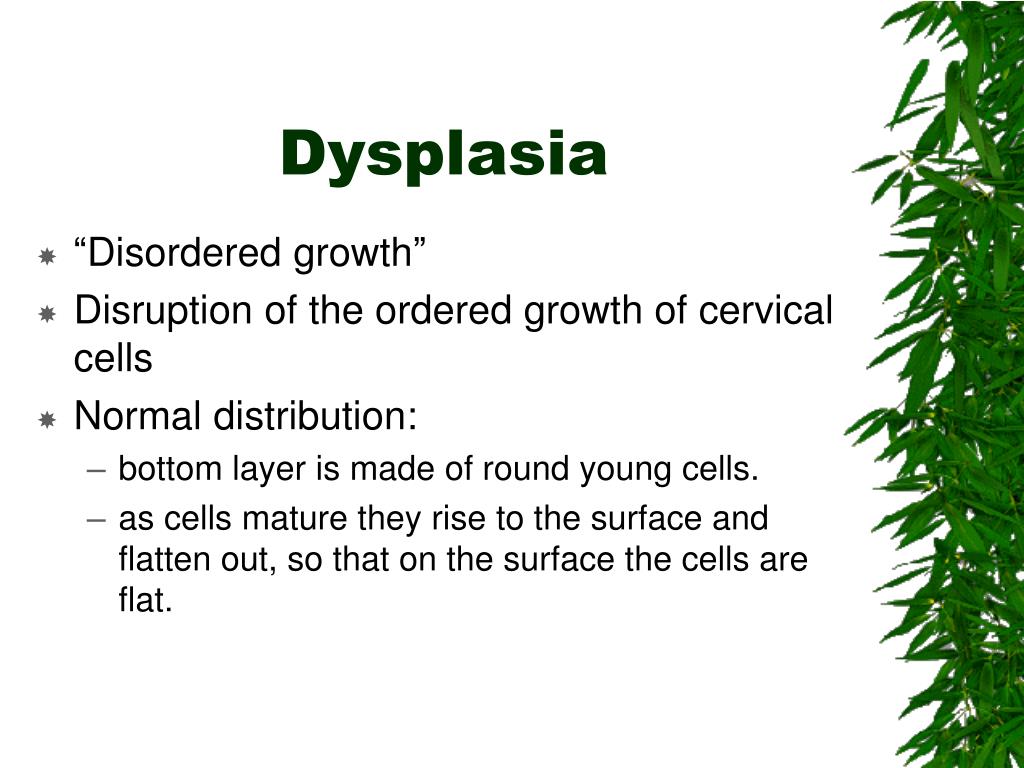 Dysplasia

“Disordered growth”

Disruption of the ordered growth of cervical cells

Normal distribution:

– bottom layer is made of round young cells.

– as cells mature they rise to the surface and flatten out, so that on the surface the cells are flat.